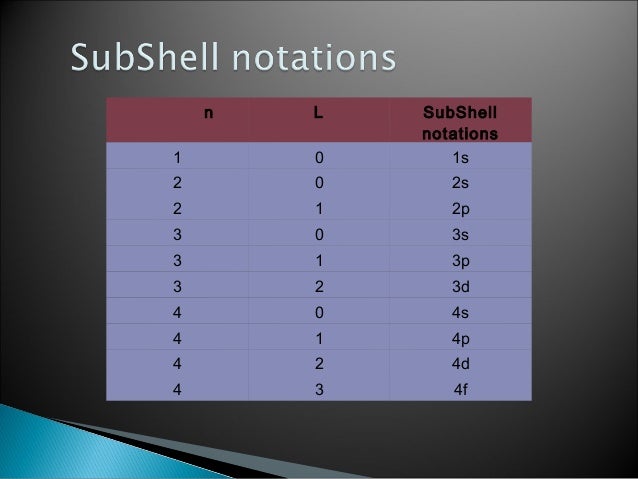 SubShell notations

| n | L | SubShell notations |
|---|---|---|
| 1 | 0 | 1s |
| 2 | 0 | 2s |
| 2 | 1 | 2p |
| 3 | 0 | 3s |
| 3 | 1 | 3p |
| 3 | 2 | 3d |
| 4 | 0 | 4s |
| 4 | 1 | 4p |
| 4 | 2 | 4d |
| 4 | 3 | 4f |